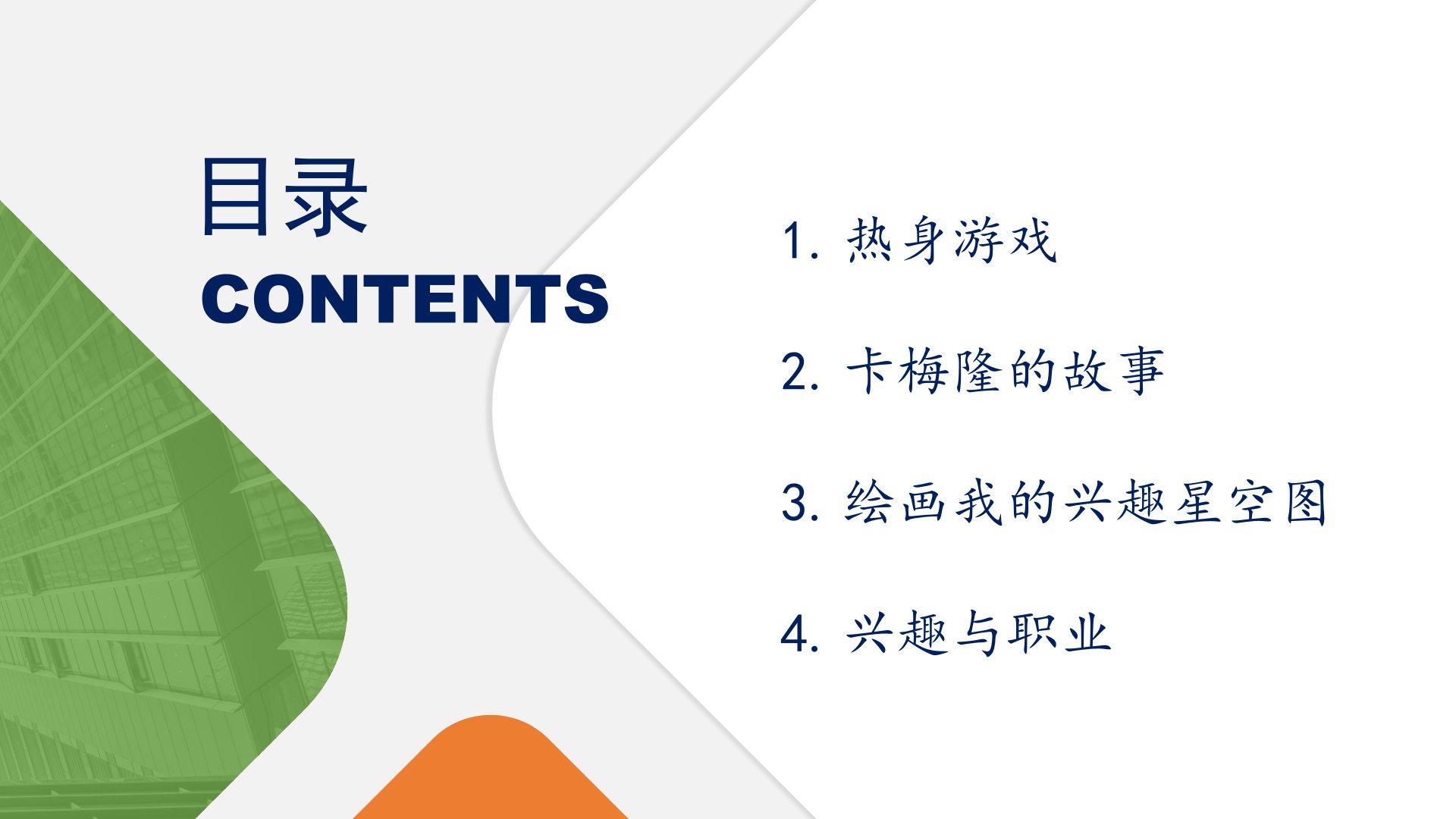 目录
CONTENTS

1. 热身游戏

2. 卡梅隆的故事

3. 绘画我的兴趣星空图

4. 兴趣与职业